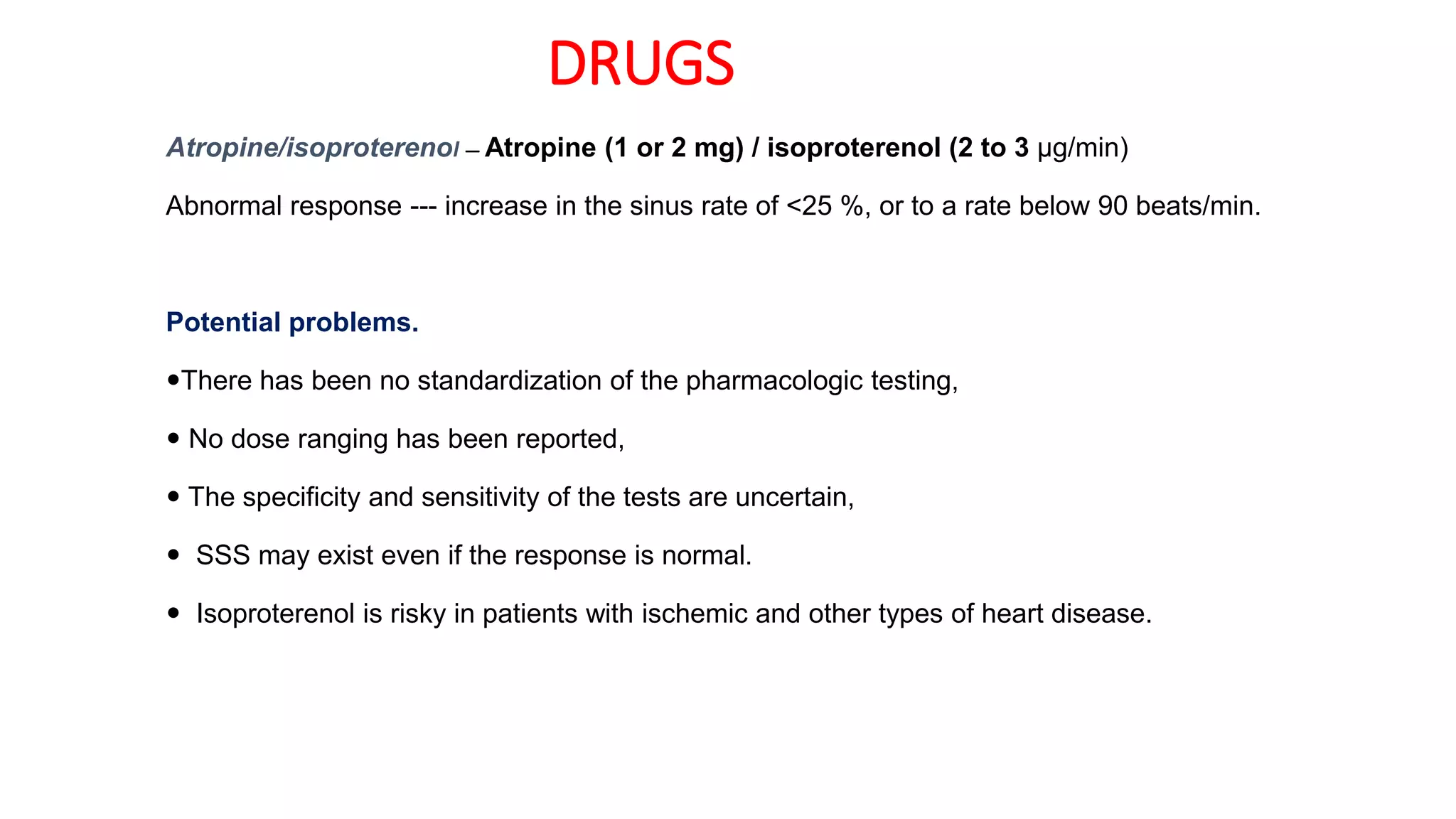 DRUGS

Atropine/isoproterenol – Atropine (1 or 2 mg) / isoproterenol (2 to 3 μg/min)

Abnormal response --- increase in the sinus rate of <25 %, or to a rate below 90 beats/min.

Potential problems.

•There has been no standardization of the pharmacologic testing,

• No dose ranging has been reported,

• The specificity and sensitivity of the tests are uncertain,

• SSS may exist even if the response is normal.

• Isoproterenol is risky in patients with ischemic and other types of heart disease.